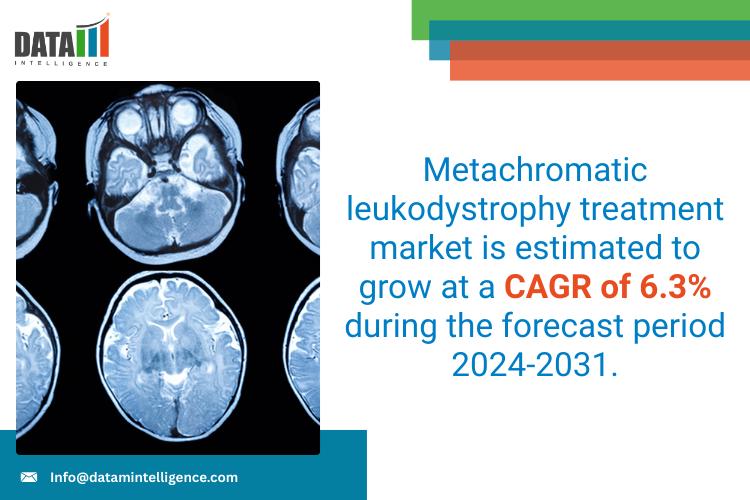 DATA
INTELLIGENCE

Metachromatic leukodystrophy treatment market is estimated to grow at a CAGR of 6.3% during the forecast period 2024-2031.

Info@datamintelligence.com